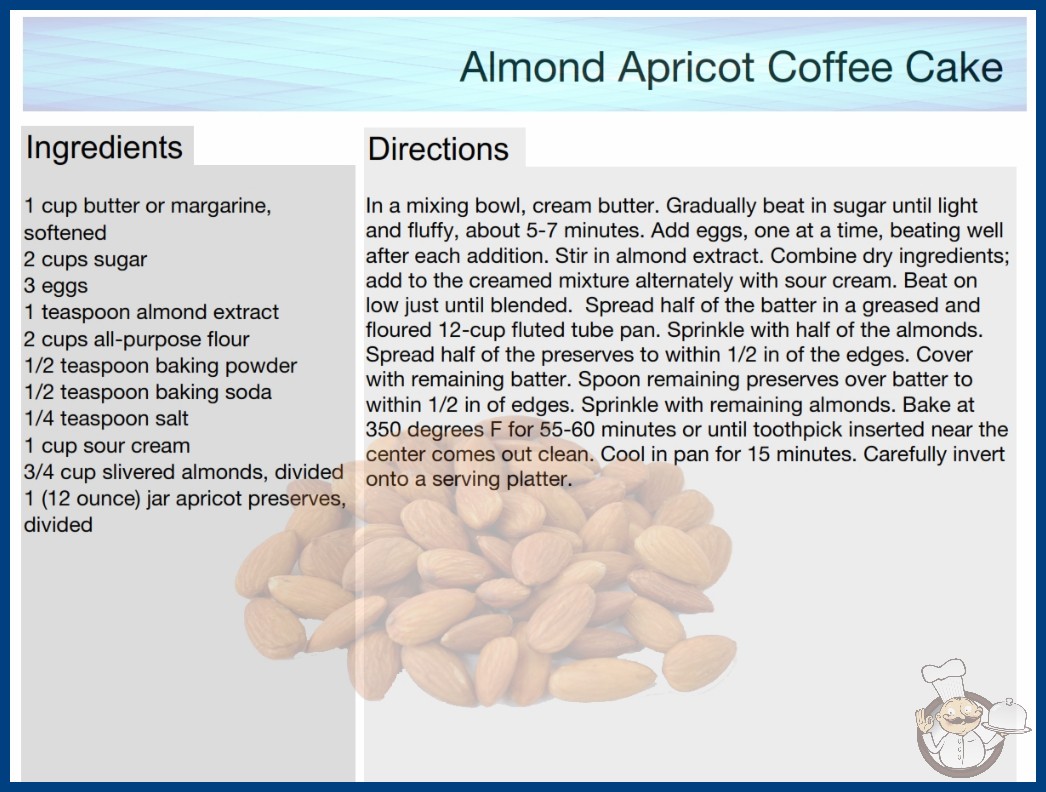 Almond Apricot Coffee Cake

Ingredients

1 cup butter or margarine, softened
2 cups sugar
3 eggs
1 teaspoon almond extract
2 cups all-purpose flour
1/2 teaspoon baking powder
1/2 teaspoon baking soda
1/4 teaspoon salt
1 cup sour cream
3/4 cup slivered almonds, divided
1 (12 ounce) jar apricot preserves, divided

Directions

In a mixing bowl, cream butter. Gradually beat in sugar until light and fluffy, about 5-7 minutes. Add eggs, one at a time, beating well after each addition. Stir in almond extract. Combine dry ingredients; add to the creamed mixture alternately with sour cream. Beat on low just until blended. Spread half of the batter in a greased and floured 12-cup fluted tube pan. Sprinkle with half of the almonds. Spread half of the preserves to within 1/2 in of the edges. Cover with remaining batter. Spoon remaining preserves over batter to within 1/2 in of edges. Sprinkle with remaining almonds. Bake at 350 degrees F for 55-60 minutes or until toothpick inserted near the center comes out clean. Cool in pan for 15 minutes. Carefully invert onto a serving platter.